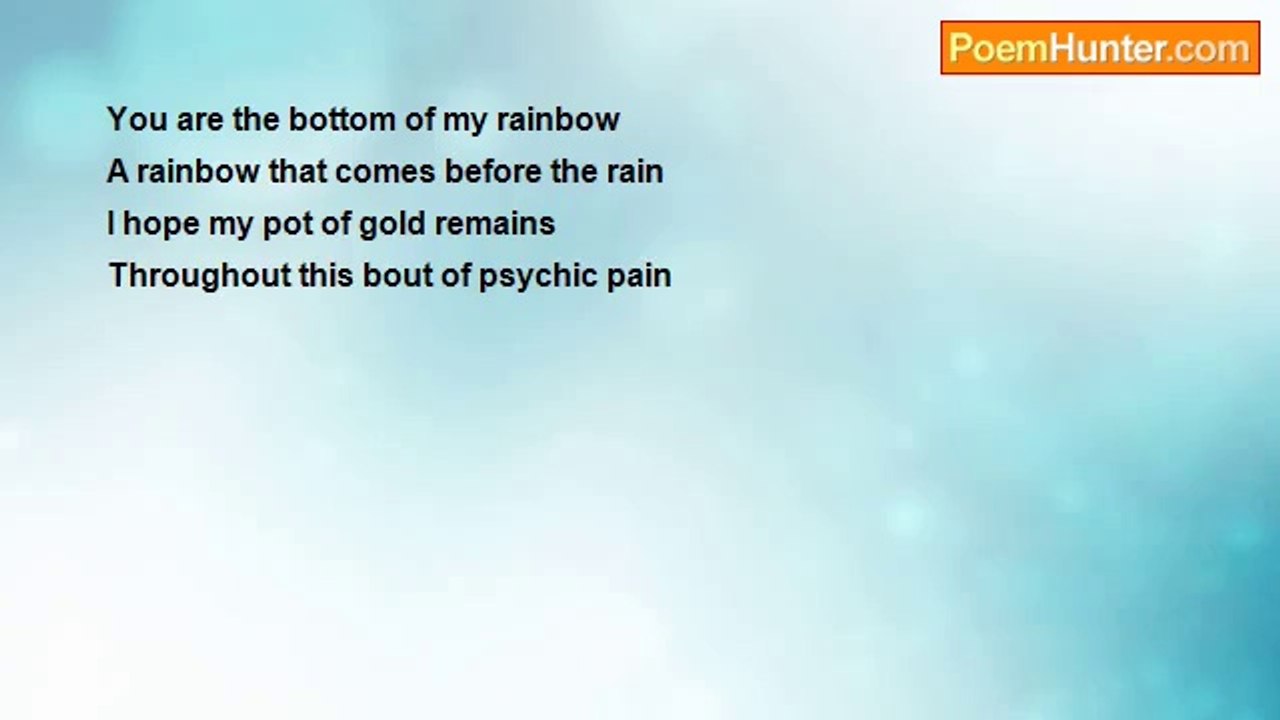 PoemHunter.com

You are the bottom of my rainbow
A rainbow that comes before the rain
I hope my pot of gold remains
Throughout this bout of psychic pain